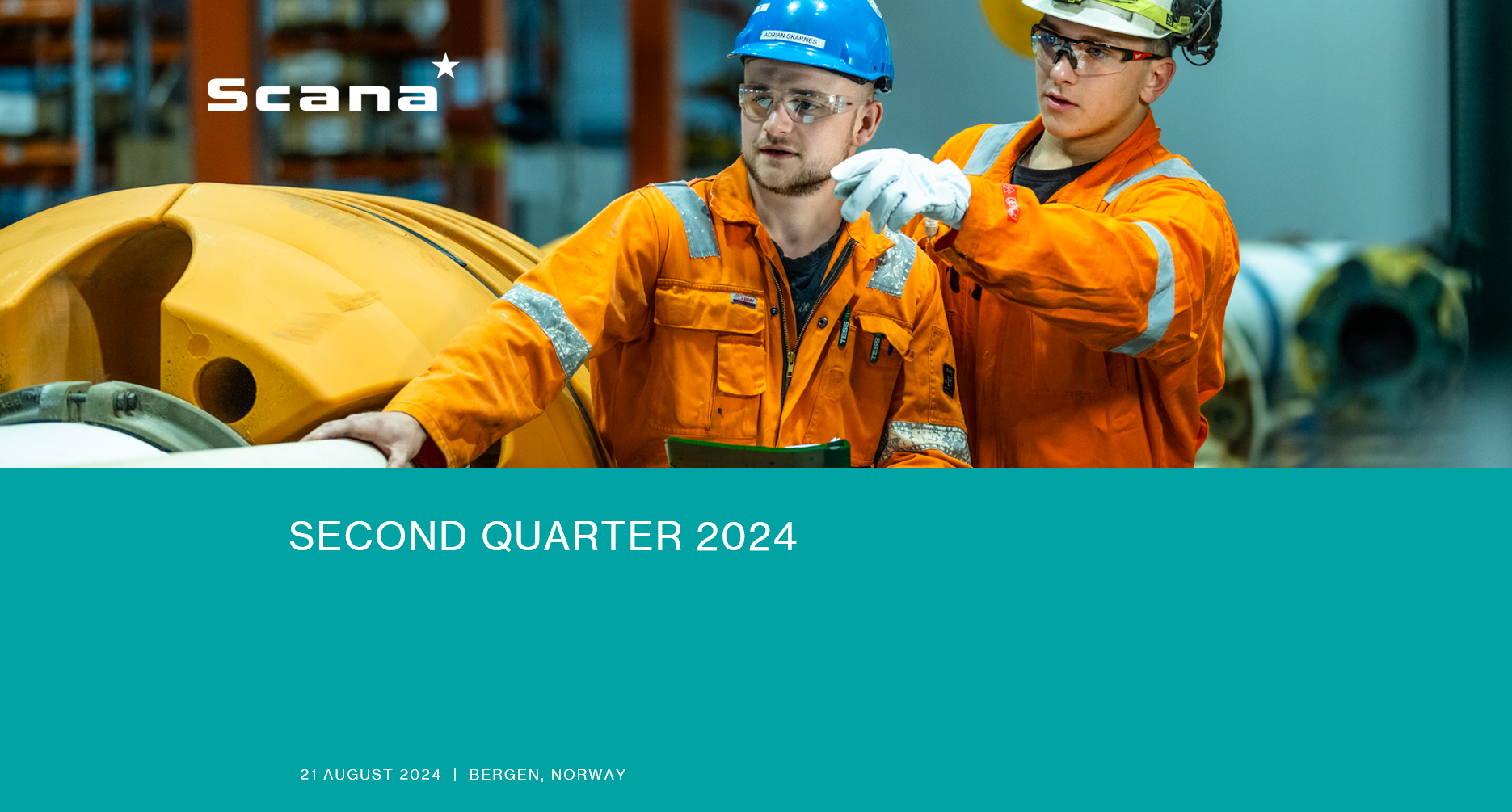 Scana

ADRIAN SKARNES

TESS

TESS

SECOND QUARTER 2024

21 AUGUST 2024 | BERGEN, NORWAY